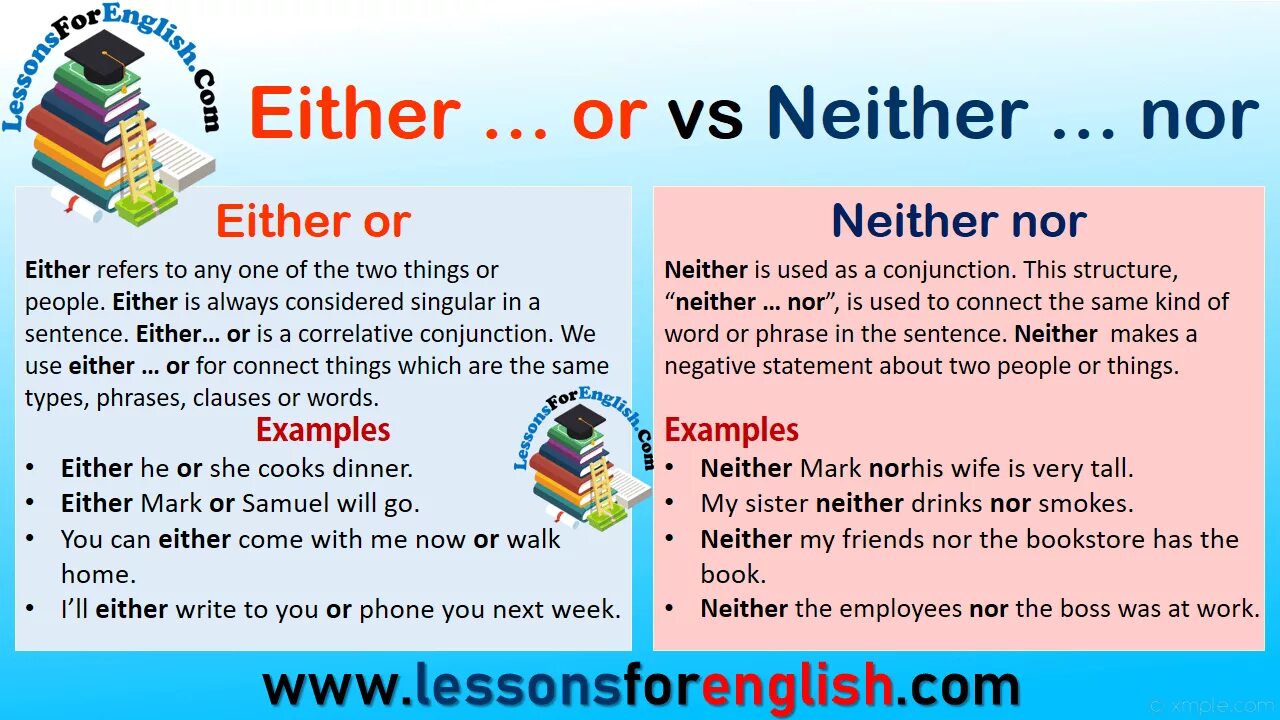 LessonsForEnglish.Com

Either … or vs Neither … nor

Either or

Either refers to any one of the two things or people. Either is always considered singular in a sentence. Either… or is a correlative conjunction. We use either … or for connect things which are the same types, phrases, clauses or words.

Examples

• Either he or she cooks dinner.
• Either Mark or Samuel will go.
• You can either come with me now or walk home.
• I'll either write to you or phone you next week.

LessonsForEnglish.Com

Neither nor

Neither is used as a conjunction. This structure, "neither … nor", is used to connect the same kind of word or phrase in the sentence. Neither makes a negative statement about two people or things.

Examples

• Neither Mark norhis wife is very tall.
• My sister neither drinks nor smokes.
• Neither my friends nor the bookstore has the book.
• Neither the employees nor the boss was at work.

www.lessonsforenglish.com

xmple.com